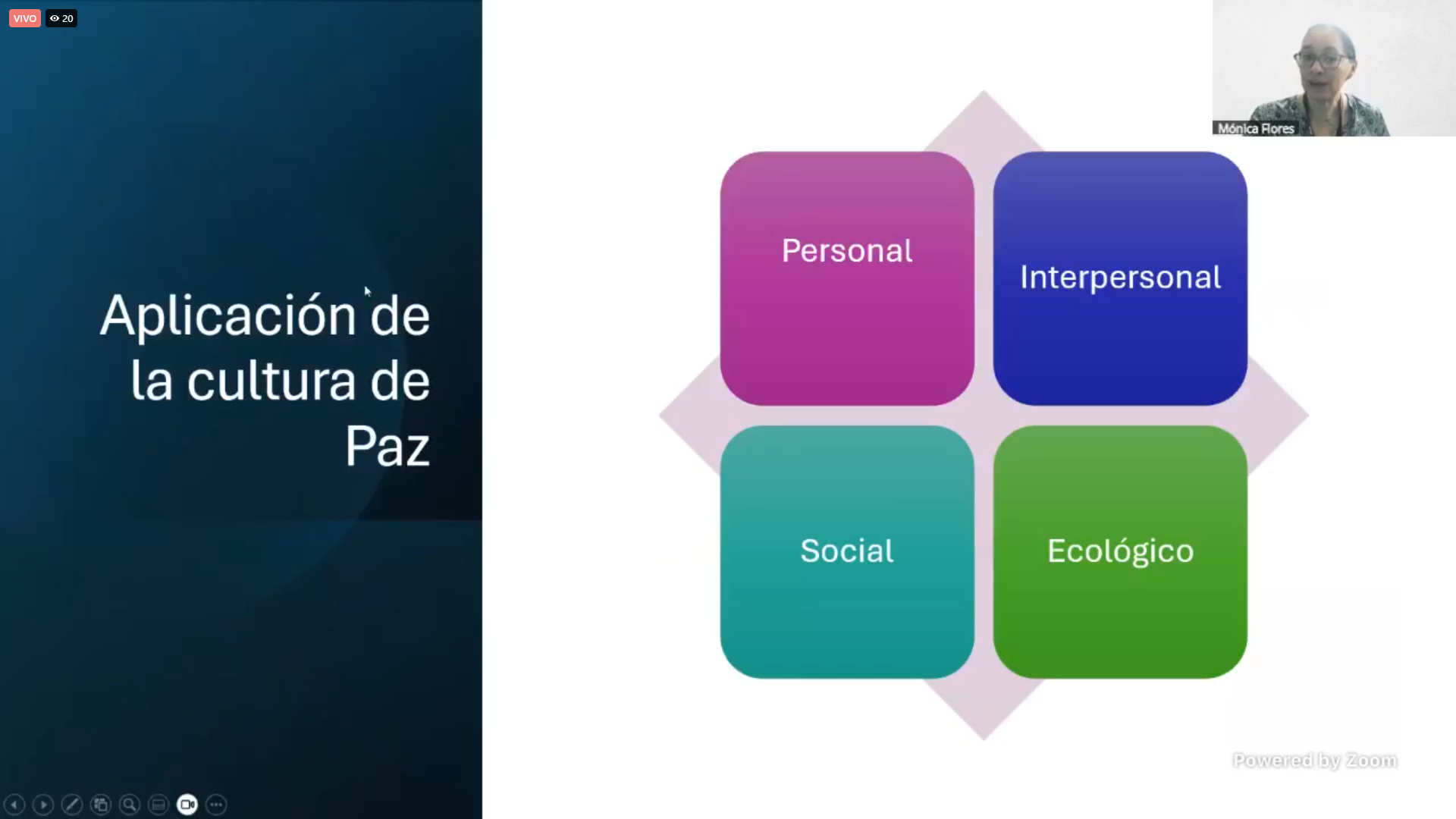 VIVO 20

Mónica Flores

Aplicación de la cultura de Paz

Personal

Interpersonal

Social

Ecológico

Powered by Zoom